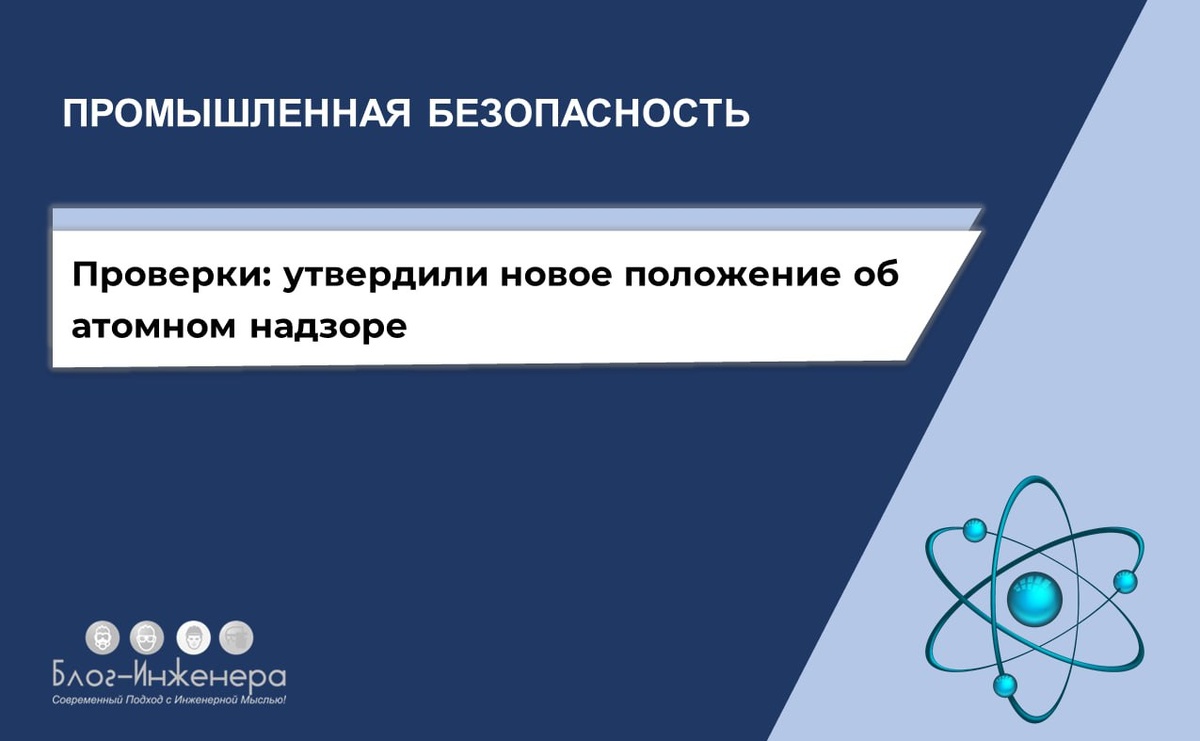 ПРОМЫШЛЕННАЯ БЕЗОПАСНОСТЬ

Проверки: утвердили новое положение об атомном надзоре

Блог-Инженера
Современный Подход с Инженерной Мыслью!